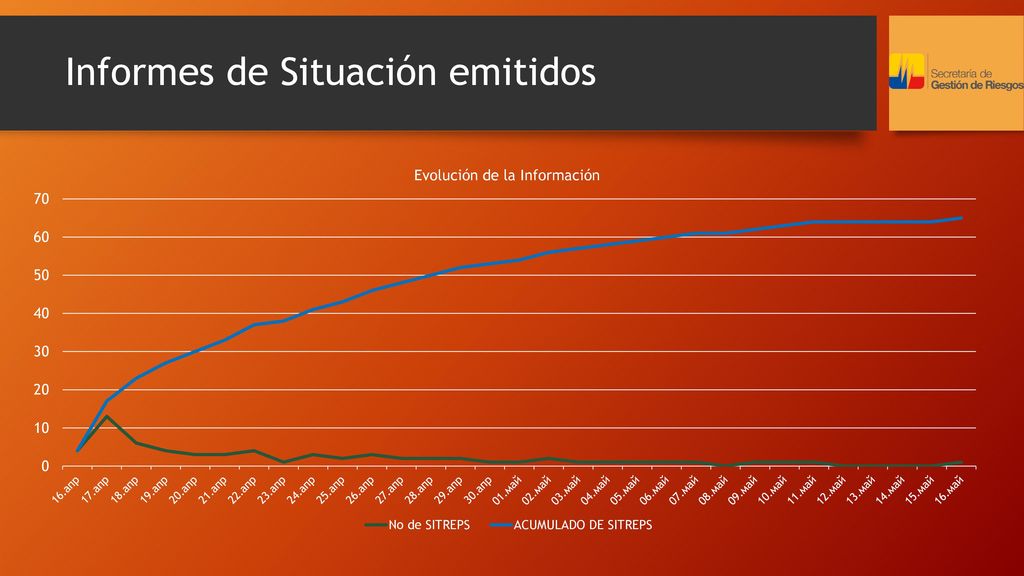 Informes de Situación emitidos

Secretaría de
Gestión de Riesgos

Evolución de la Información

70
60
50
40
30
20
10
0

16.апр
17.апр
18.апр
19.апр
20.апр
21.апр
22.апр
23.апр
24.апр
25.апр
26.апр
27.апр
28.апр
29.апр
30.апр
01.май
02.май
03.май
04.май
05.май
06.май
07.май
08.май
09.май
10.май
11.май
12.май
13.май
14.май
15.май
16.май

No de SITREPS
ACUMULADO DE SITREPS